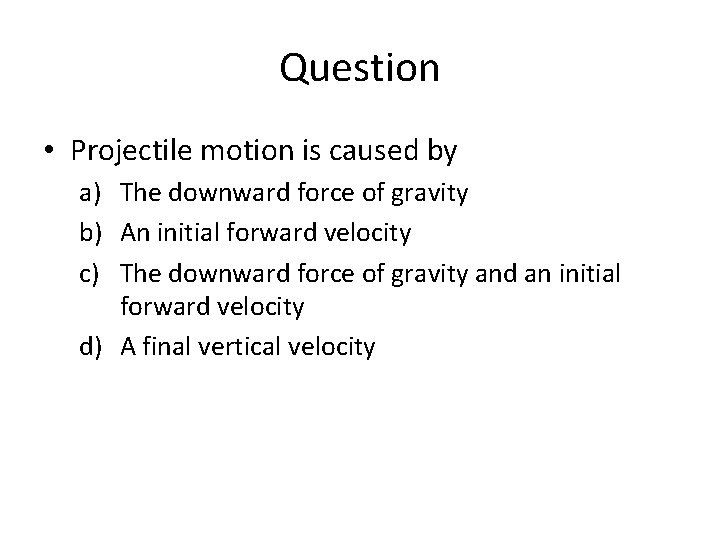 Question

• Projectile motion is caused by

a) The downward force of gravity
b) An initial forward velocity
c) The downward force of gravity and an initial forward velocity
d) A final vertical velocity